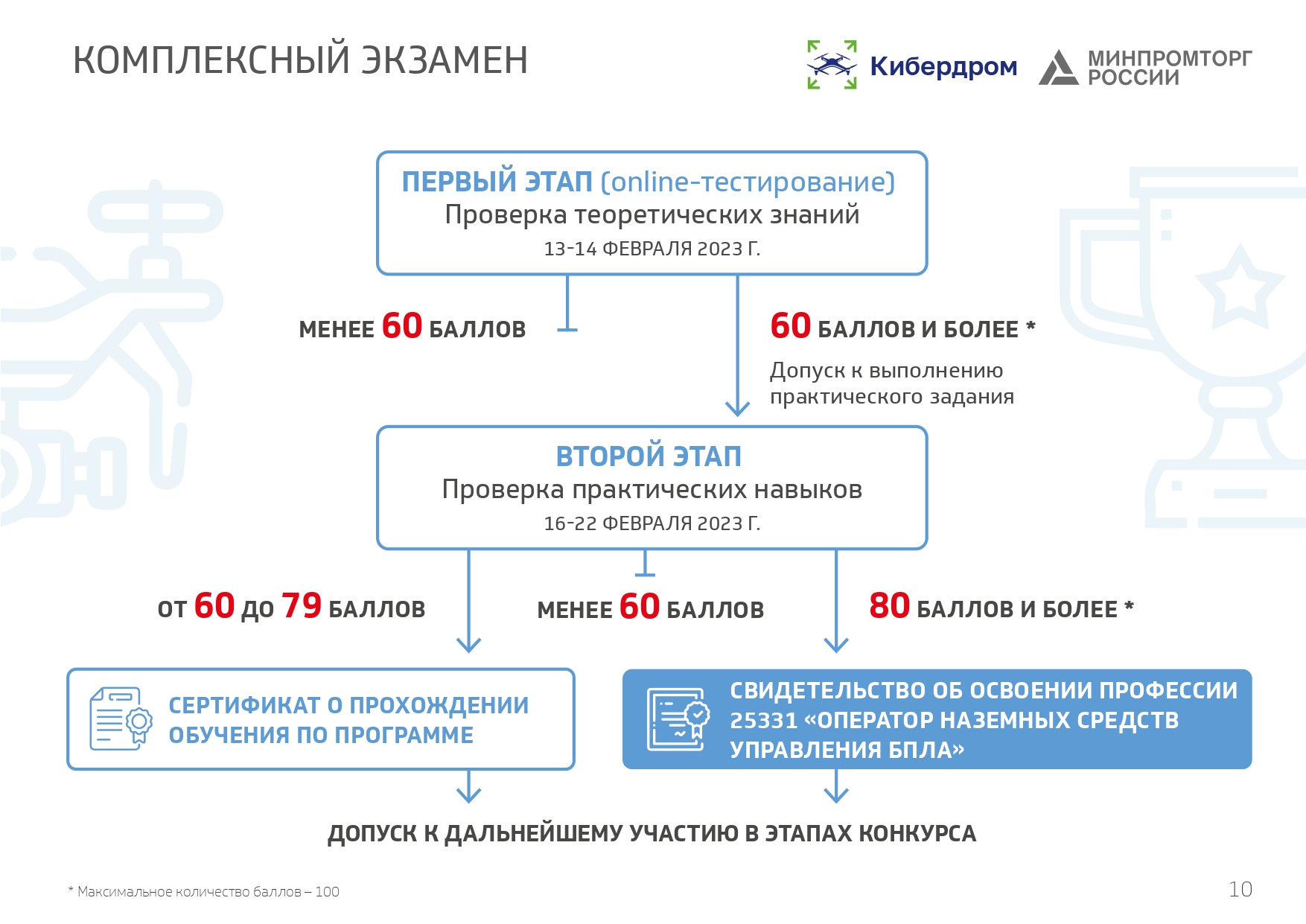 КОМПЛЕКСНЫЙ ЭКЗАМЕН

Кибердром

МИНПРОМТОРГ РОССИИ

ПЕРВЫЙ ЭТАП (online-тестирование)
Проверка теоретических знаний
13-14 ФЕВРАЛЯ 2023 Г.

МЕНЕЕ 60 БАЛЛОВ

60 БАЛЛОВ И БОЛЕЕ *
Допуск к выполнению практического задания

ВТОРОЙ ЭТАП
Проверка практических навыков
16-22 ФЕВРАЛЯ 2023 Г.

ОТ 60 ДО 79 БАЛЛОВ

МЕНЕЕ 60 БАЛЛОВ

80 БАЛЛОВ И БОЛЕЕ *

СЕРТИФИКАТ О ПРОХОЖДЕНИИ ОБУЧЕНИЯ ПО ПРОГРАММЕ

СВИДЕТЕЛЬСТВО ОБ ОСВОЕНИИ ПРОФЕССИИ 25331 «ОПЕРАТОР НАЗЕМНЫХ СРЕДСТВ УПРАВЛЕНИЯ БПЛА»

ДОПУСК К ДАЛЬНЕЙШЕМУ УЧАСТИЮ В ЭТАПАХ КОНКУРСА

* Максимальное количество баллов – 100

10